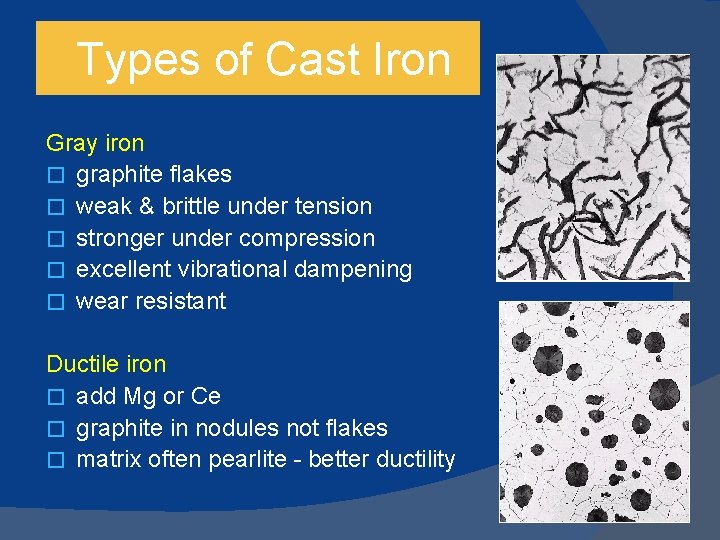 Types of Cast Iron

Gray iron
☐ graphite flakes
☐ weak & brittle under tension
☐ stronger under compression
☐ excellent vibrational dampening
☐ wear resistant

Ductile iron
☐ add Mg or Ce
☐ graphite in nodules not flakes
☐ matrix often pearlite - better ductility